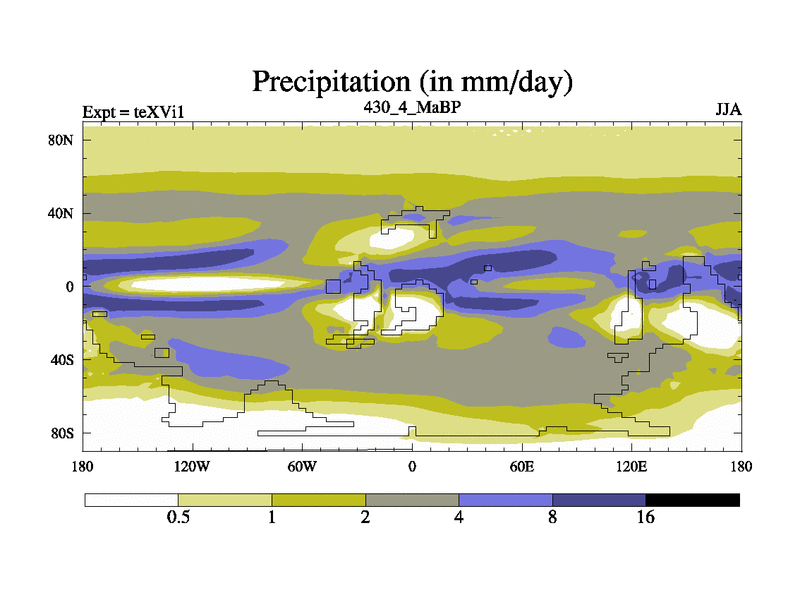 Precipitation (in mm/day)

Expt = teXVi1

430_4_MaBP

JJA

80N
40N
0
40S
80S

180
120W
60W
0
60E
120E
180

0.5
1
2
4
8
16